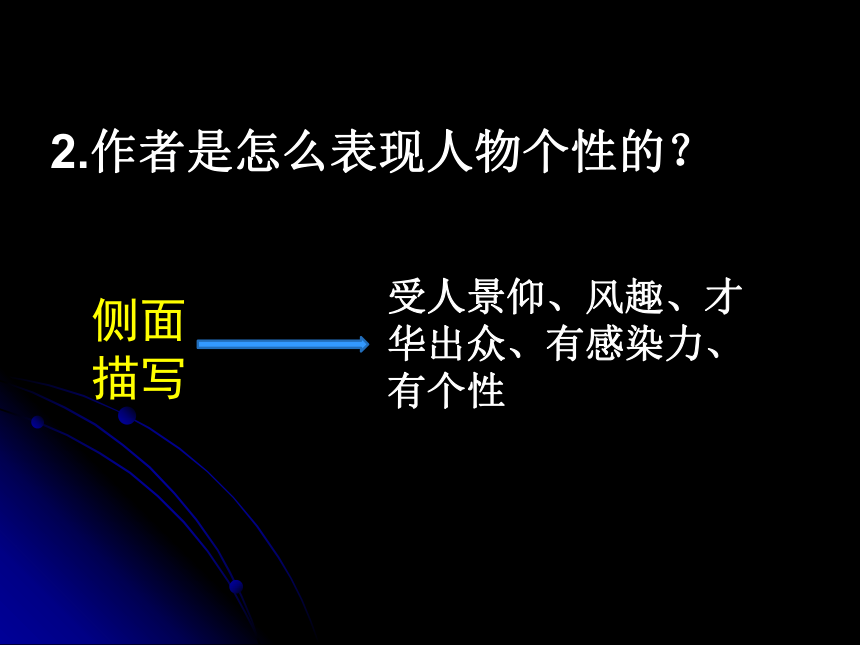 2.作者是怎么表现人物个性的？

侧面描写

受人景仰、风趣、才华出众、有感染力、有个性